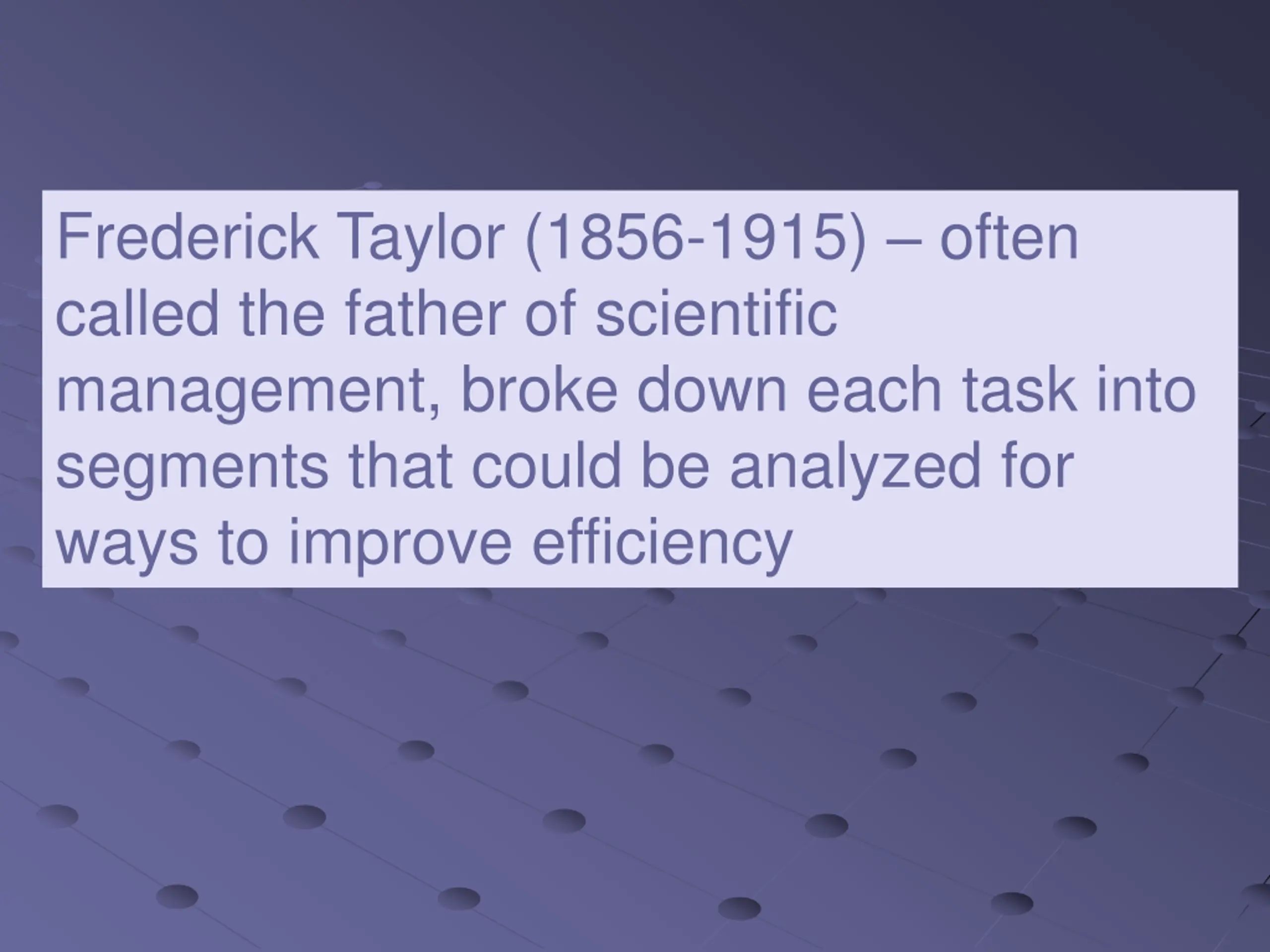 Frederick Taylor (1856-1915) – often called the father of scientific management, broke down each task into segments that could be analyzed for ways to improve efficiency